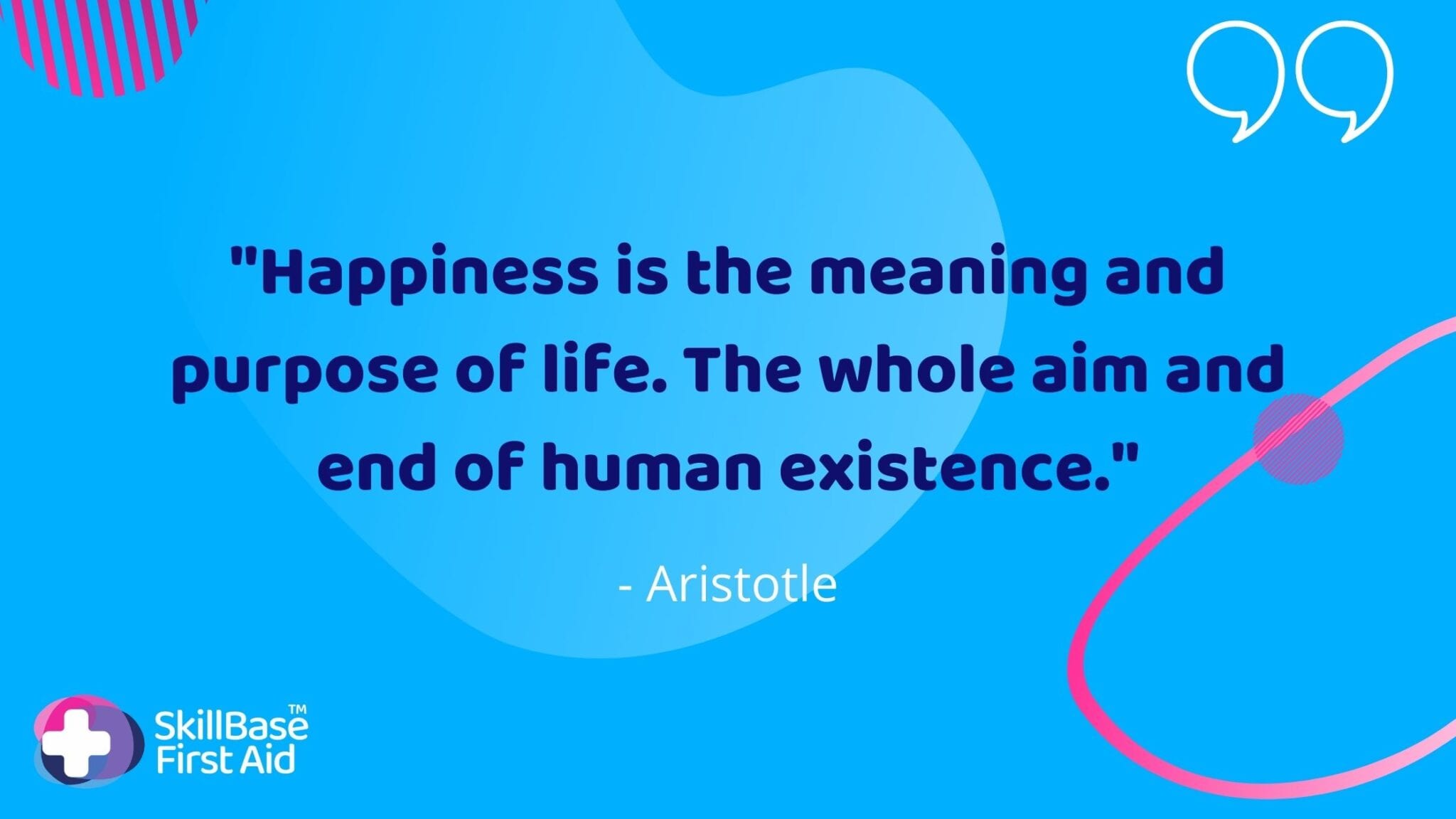 "Happiness is the meaning and purpose of life. The whole aim and end of human existence."

- Aristotle

SkillBase™
First Aid